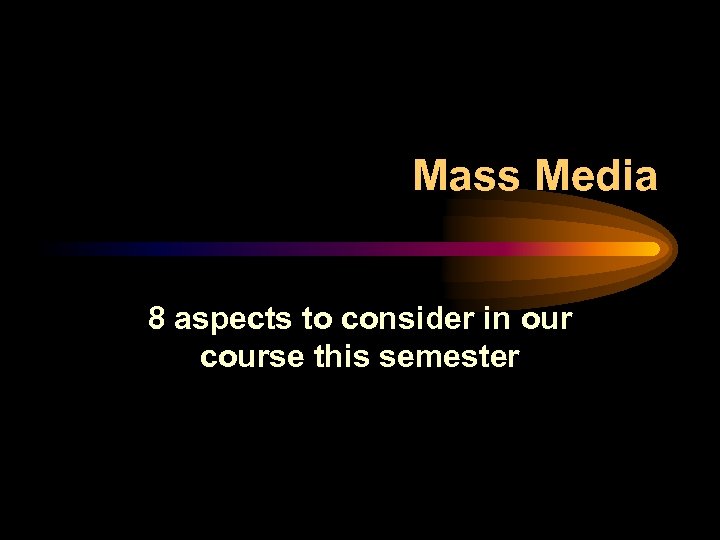 Mass Media

8 aspects to consider in our course this semester